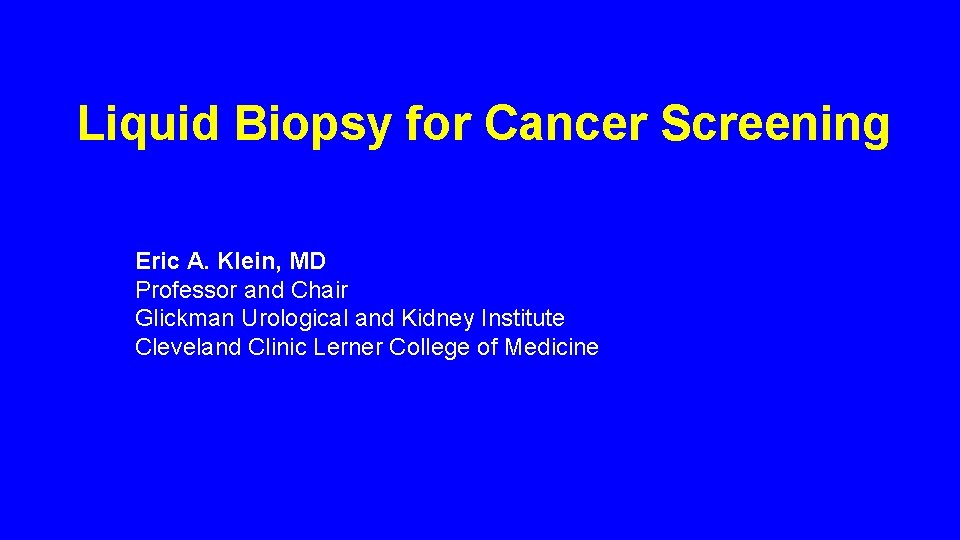 Liquid Biopsy for Cancer Screening

Eric A. Klein, MD
Professor and Chair
Glickman Urological and Kidney Institute
Cleveland Clinic Lerner College of Medicine